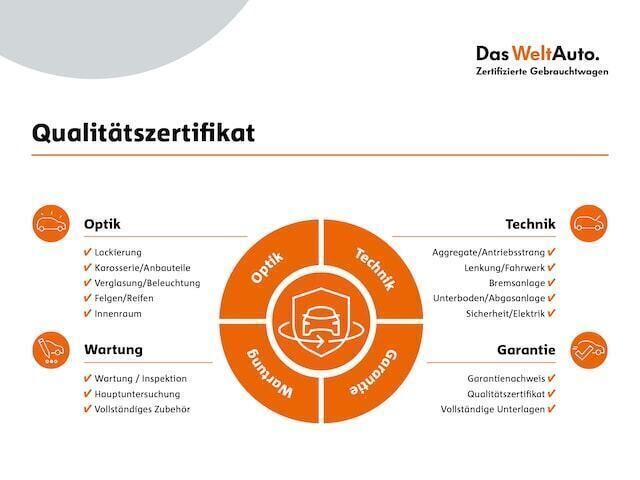 Das WeltAuto.
Zertifizierte Gebrauchtwagen

Qualitätszertifikat

Optik
✔ Lackierung
✔ Karosserie/Anbauteile
✔ Verglasung/Beleuchtung
✔ Felgen/Reifen
✔ Innenraum

Wartung
✔ Wartung / Inspektion
✔ Hauptuntersuchung
✔ Vollständiges Zubehör

Optik
Technik
Wartung
Garantie

Technik
Aggregate/Antriebsstrang ✔
Lenkung/Fahrwerk ✔
Bremsanlage ✔
Unterboden/Abgasanlage ✔
Sicherheit/Elektrik ✔

Garantie
Garantienachweis ✔
Qualitätszertifikat ✔
Vollständige Unterlagen ✔